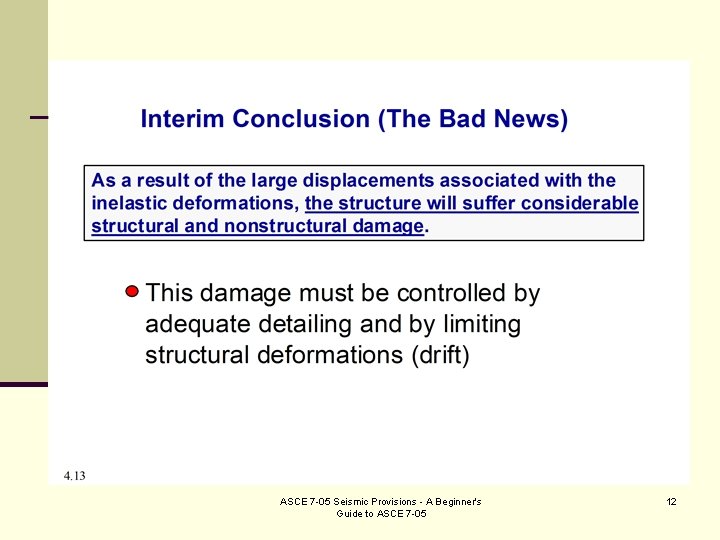 Interim Conclusion (The Bad News)

As a result of the large displacements associated with the inelastic deformations, the structure will suffer considerable structural and nonstructural damage.

This damage must be controlled by adequate detailing and by limiting structural deformations (drift)

4.13

ASCE 7-05 Seismic Provisions - A Beginner's Guide to ASCE 7-05

12